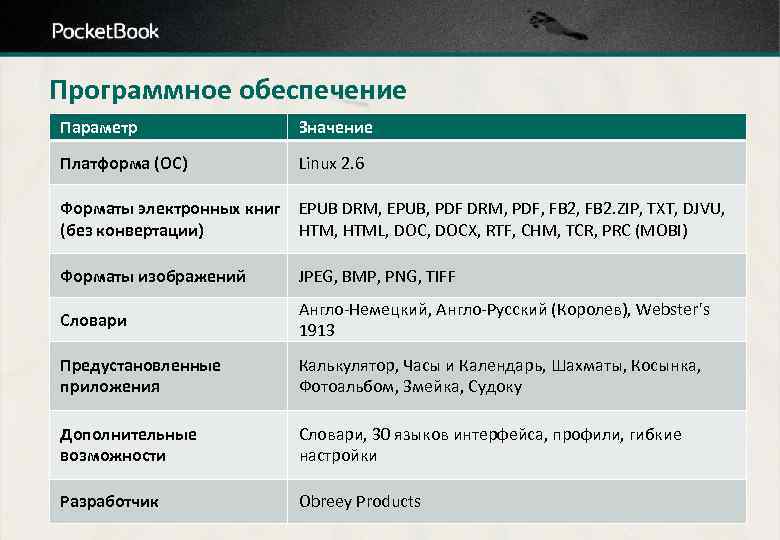 PocketBook

Программное обеспечение

| Параметр | Значение |
|---|---|
| Платформа (ОС) | Linux 2.6 |
| Форматы электронных книг (без конвертации) | EPUB DRM, EPUB, PDF DRM, PDF, FB2, FB2.ZIP, TXT, DJVU, HTM, HTML, DOC, DOCX, RTF, CHM, TCR, PRC (MOBI) |
| Форматы изображений | JPEG, BMP, PNG, TIFF |
| Словари | Англо-Немецкий, Англо-Русский (Королев), Webster's 1913 |
| Предустановленные приложения | Калькулятор, Часы и Календарь, Шахматы, Косынка, Фотоальбом, Змейка, Судоку |
| Дополнительные возможности | Словари, 30 языков интерфейса, профили, гибкие настройки |
| Разработчик | Obreey Products |